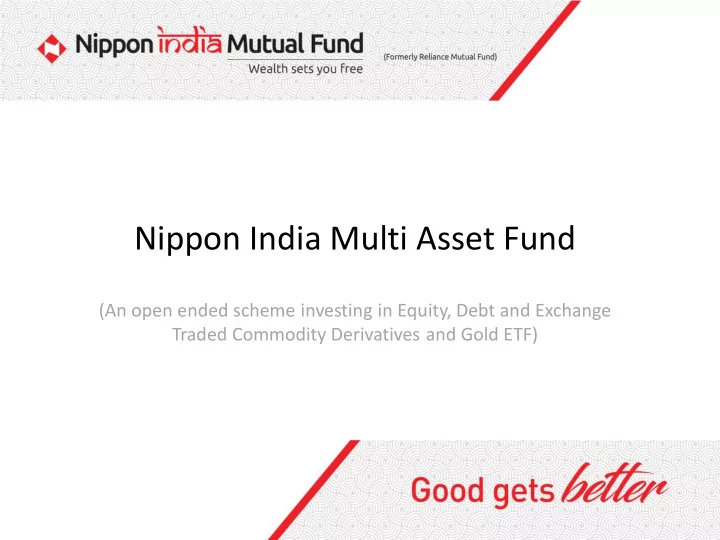 Nippon india Mutual Fund
Wealth sets you free

(Formerly Reliance Mutual Fund)

Nippon India Multi Asset Fund

(An open ended scheme investing in Equity, Debt and Exchange Traded Commodity Derivatives and Gold ETF)

Good gets better